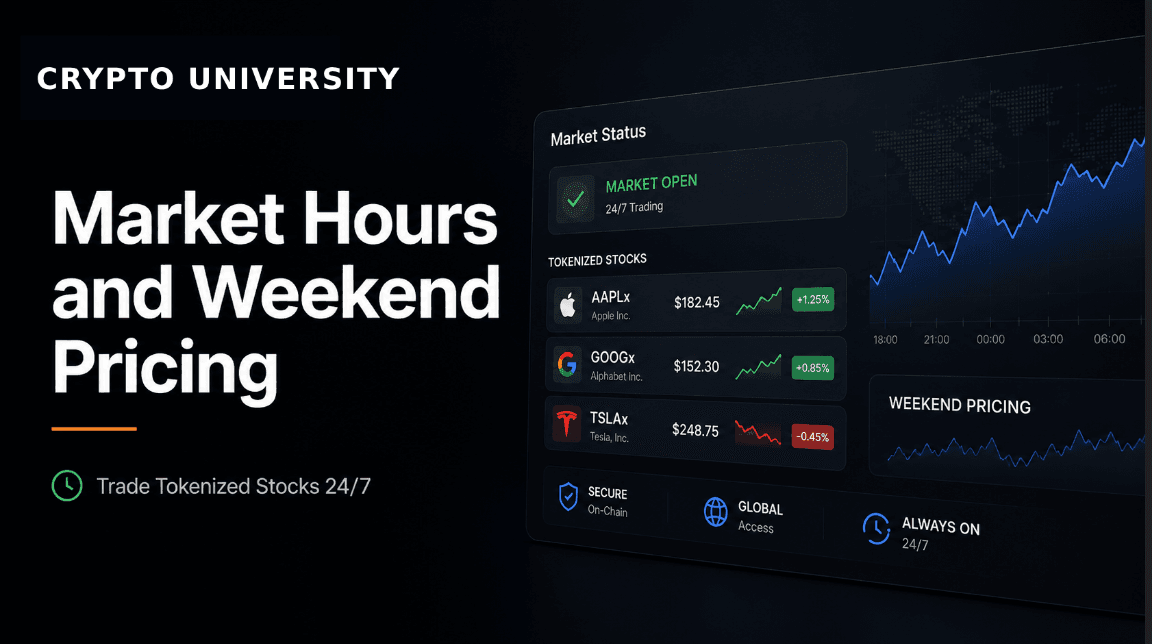 CRYPTO UNIVERSITY

Market Hours and Weekend Pricing

Trade Tokenized Stocks 24/7

Market Status

MARKET OPEN
24/7 Trading

TOKENIZED STOCKS

AAPLx
Apple Inc.
$182.45
+1.25%

GOOGx
Alphabet Inc.
$152.30
+0.85%

TSLAx
Tesla, Inc.
$248.75
-0.45%

18:00 21:00 00:00 03:00 06:00

WEEKEND PRICING

SECURE
On-Chain

GLOBAL
Access

ALWAYS ON
24/7